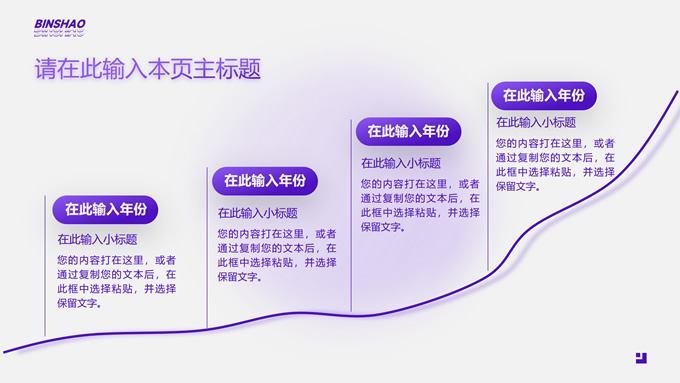 BINSHAO

请在此输入本页主标题

在此输入年份

在此输入小标题

您的内容打在这里，或者通过复制您的文本后，在此框中选择粘贴，并选择保留文字。

在此输入年份

在此输入小标题

您的内容打在这里，或者通过复制您的文本后，在此框中选择粘贴，并选择保留文字。

在此输入年份

在此输入小标题

您的内容打在这里，或者通过复制您的文本后，在此框中选择粘贴，并选择保留文字。

在此输入年份

在此输入小标题

您的内容打在这里，或者通过复制您的文本后，在此框中选择粘贴，并选择保留文字。